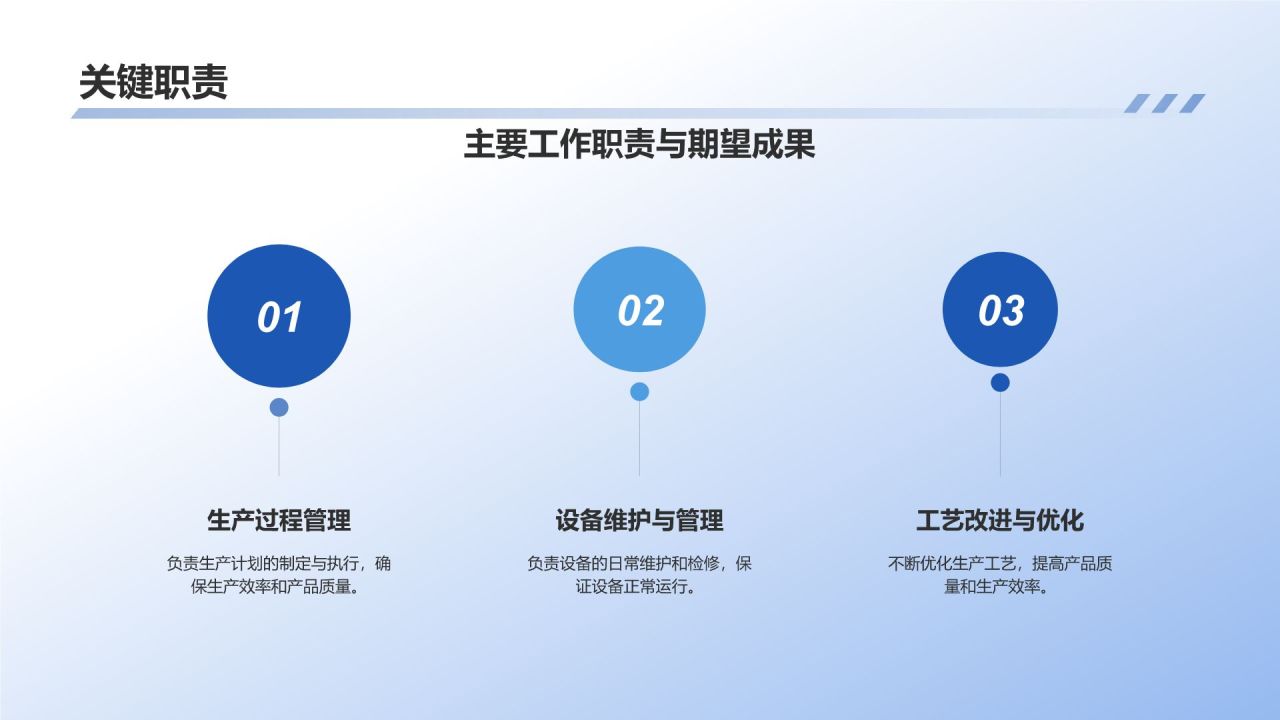 关键职责

主要工作职责与期望成果

01

生产过程管理

负责生产计划的制定与执行，确保生产效率和产品质量。

02

设备维护与管理

负责设备的日常维护和检修，保证设备正常运行。

03

工艺改进与优化

不断优化生产工艺，提高产品质量和生产效率。